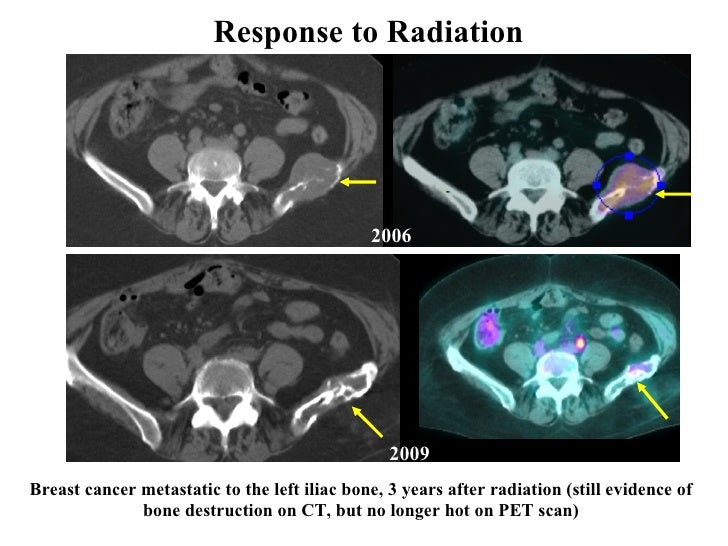 Response to Radiation

2006

2009

Breast cancer metastatic to the left iliac bone, 3 years after radiation (still evidence of bone destruction on CT, but no longer hot on PET scan)